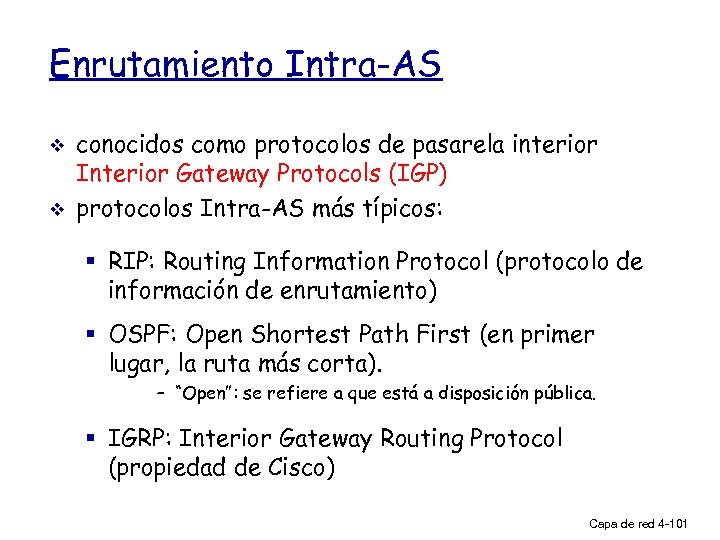 Enrutamiento Intra-AS

❖ conocidos como protocolos de pasarela interior Interior Gateway Protocols (IGP)
❖ protocolos Intra-AS más típicos:

▪ RIP: Routing Information Protocol (protocolo de información de enrutamiento)

▪ OSPF: Open Shortest Path First (en primer lugar, la ruta más corta).
– "Open": se refiere a que está a disposición pública.

▪ IGRP: Interior Gateway Routing Protocol (propiedad de Cisco)

Capa de red 4-101